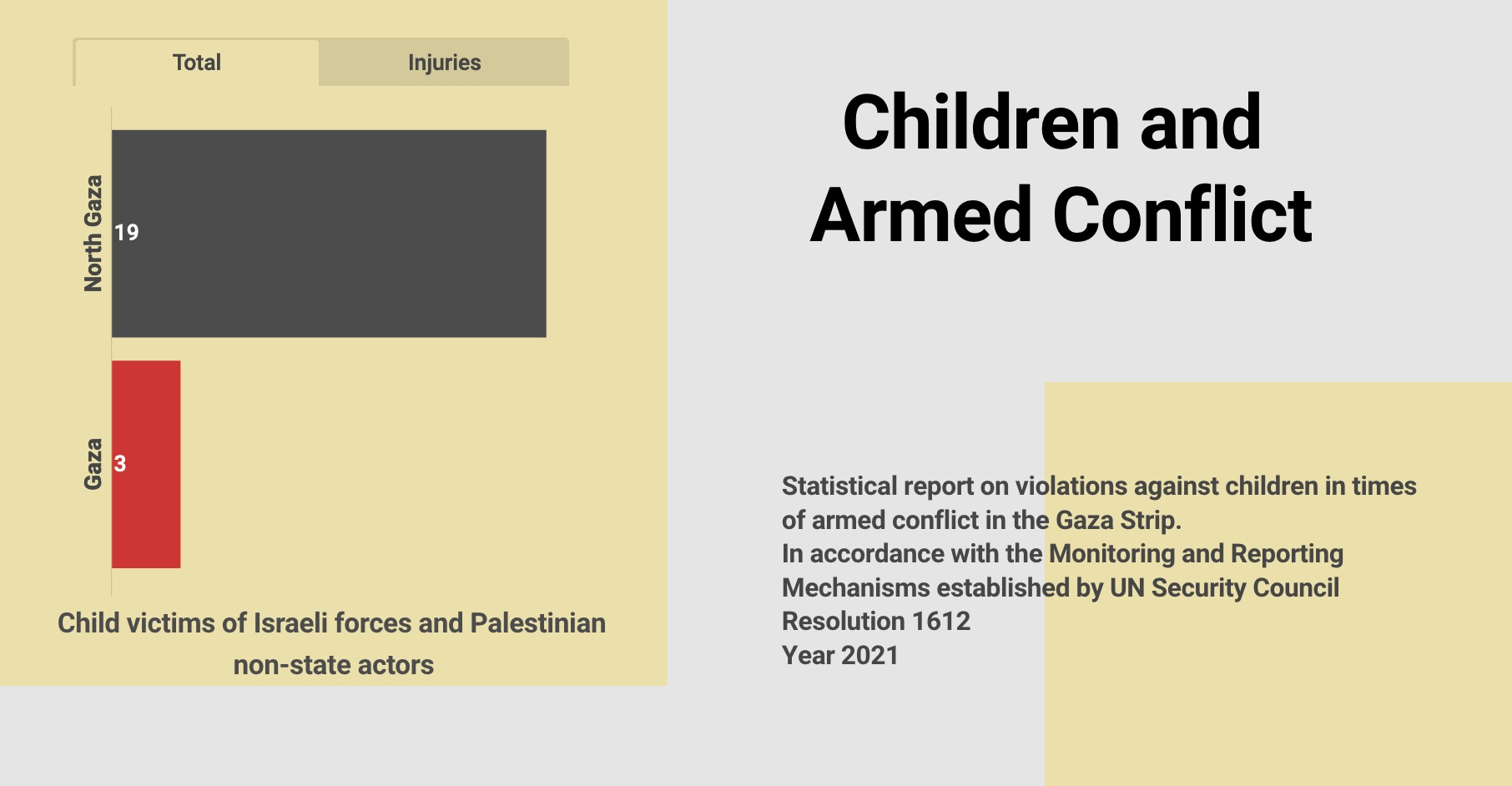 Total
Injuries

North Gaza
19
Gaza
3

Child victims of Israeli forces and Palestinian non-state actors

Children and Armed Conflict

Statistical report on violations against children in times of armed conflict in the Gaza Strip.
In accordance with the Monitoring and Reporting Mechanisms established by UN Security Council Resolution 1612
Year 2021